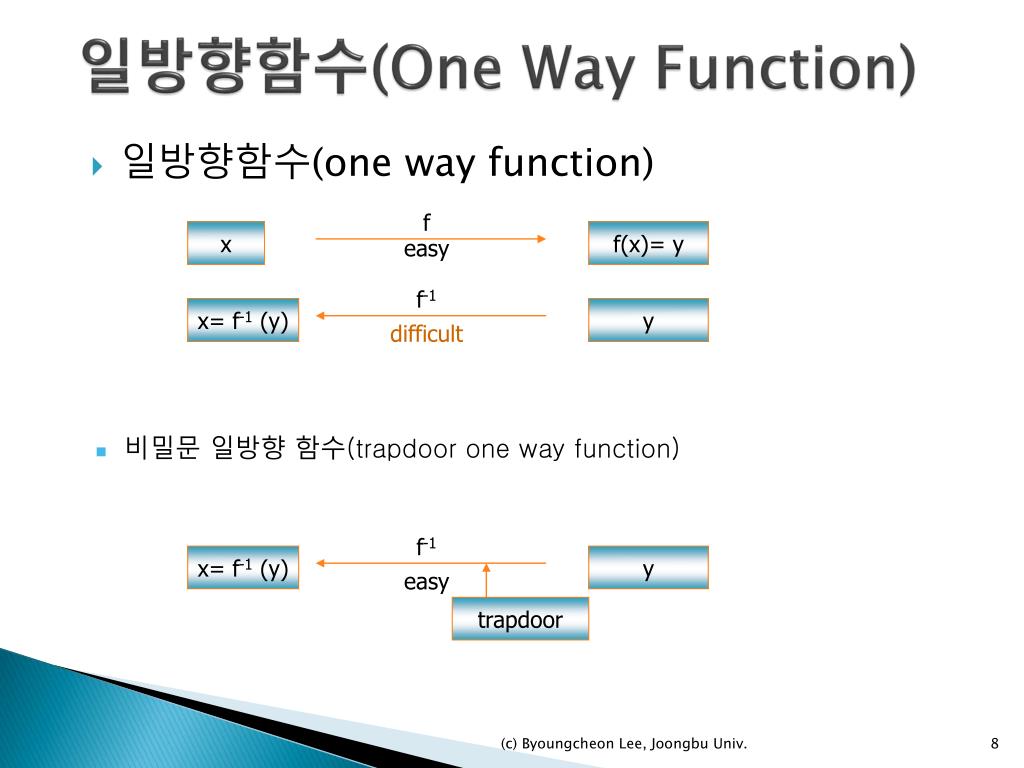 일방향함수(One Way Function)

일방향함수(one way function)

x

f

easy

f(x)= y

x= $f^{-1}$ (y)

$f^{-1}$

difficult

y

비밀문 일방향 함수(trapdoor one way function)

x= $f^{-1}$ (y)

$f^{-1}$

easy

y

trapdoor

(c) Byoungcheon Lee, Joongbu Univ.

8